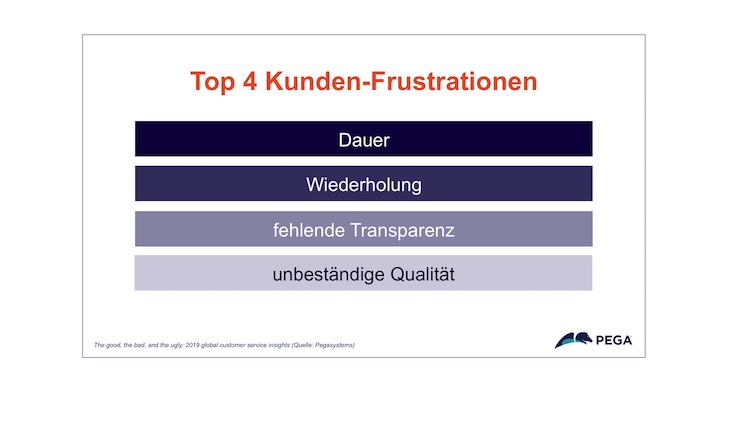 Top 4 Kunden-Frustrationen

Dauer

Wiederholung

fehlende Transparenz

unbeständige Qualität

The good, the bad, and the ugly: 2019 global customer service insights (Quelle: Pegasystems)

PEGA